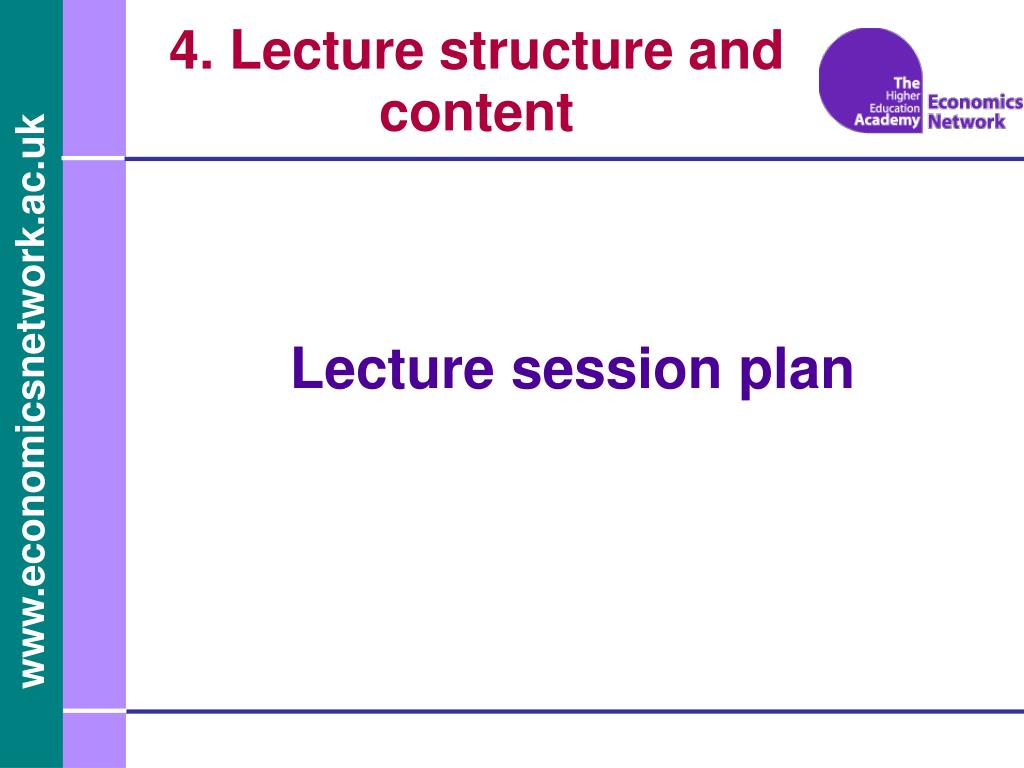 www.economicsnetwork.ac.uk

4. Lecture structure and content

The Higher Education Academy Economics Network

Lecture session plan